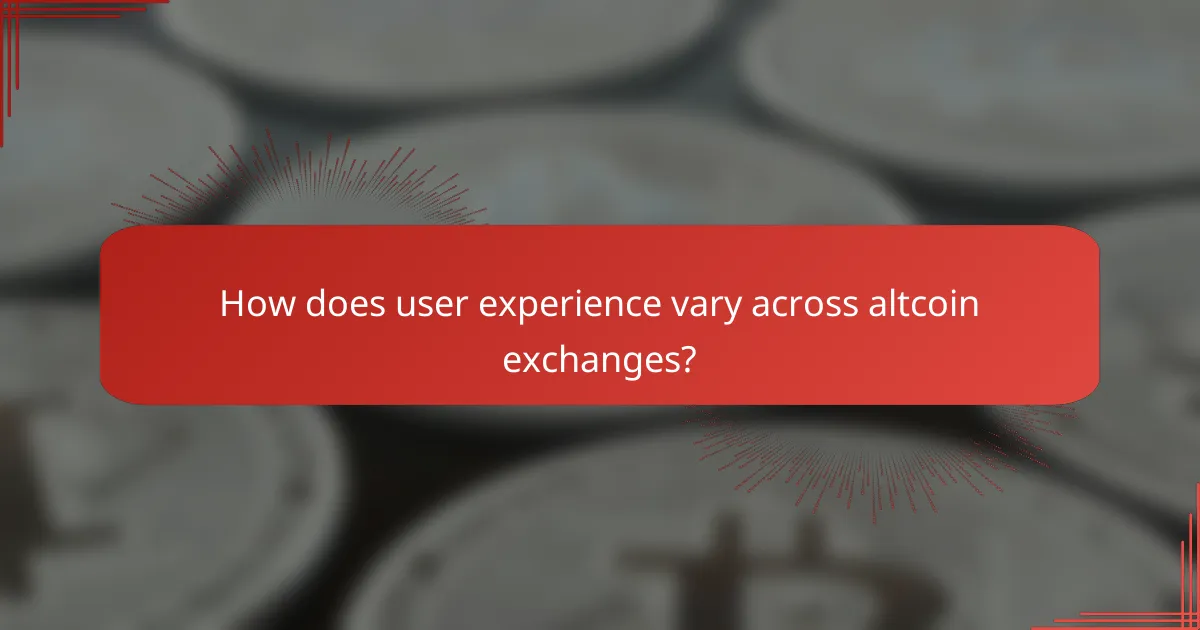 How does user experience vary across altcoin exchanges?